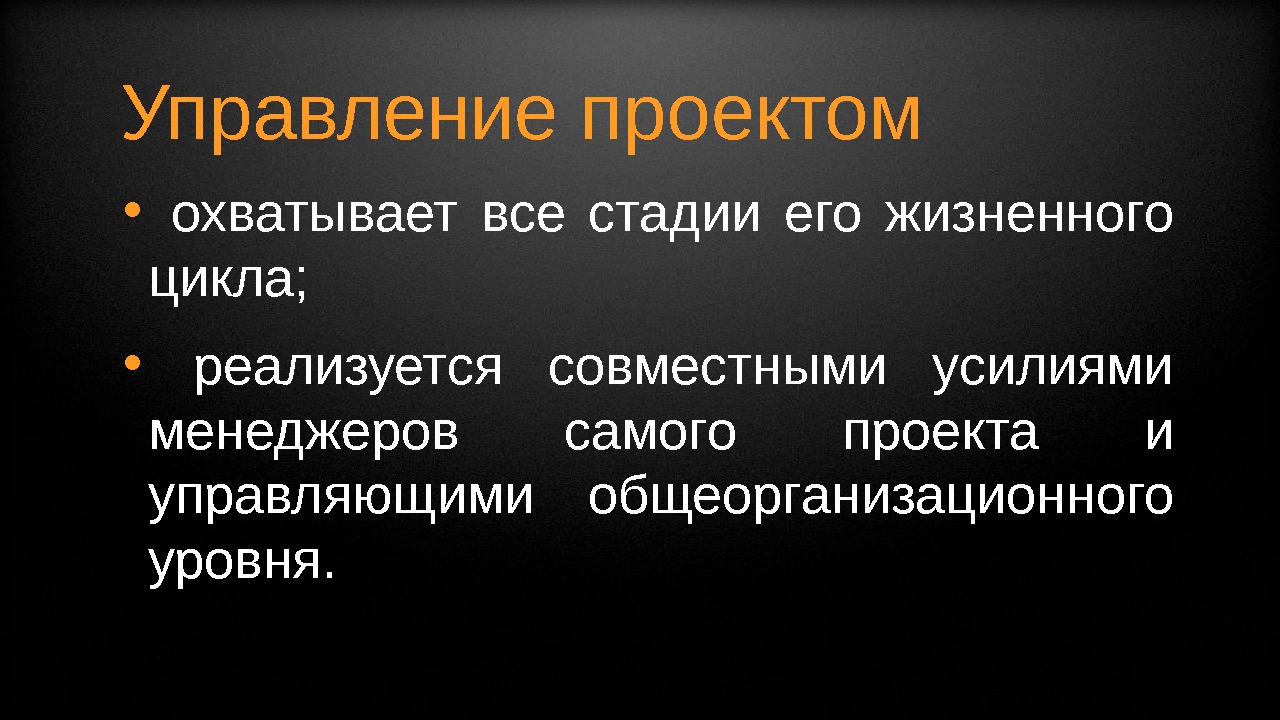 Управление проектом

• охватывает все стадии его жизненного цикла;

• реализуется совместными усилиями менеджеров самого проекта и управляющими общеорганизационного уровня.